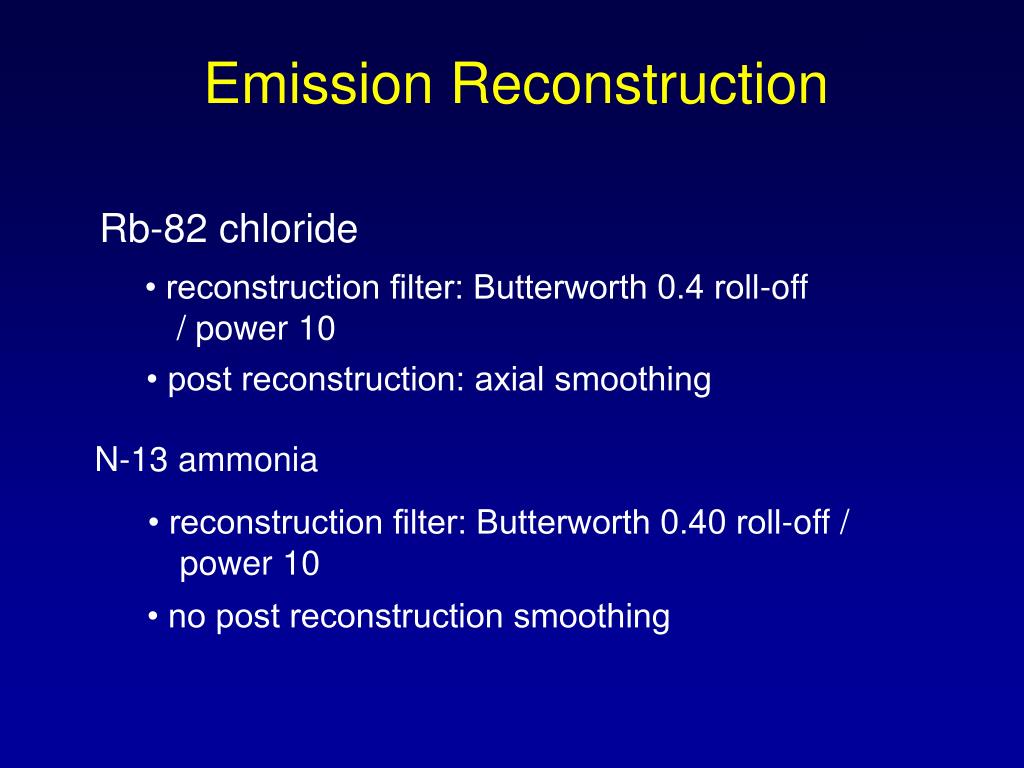 Emission Reconstruction

Rb-82 chloride

• reconstruction filter: Butterworth 0.4 roll-off / power 10

• post reconstruction: axial smoothing

N-13 ammonia

• reconstruction filter: Butterworth 0.40 roll-off / power 10

• no post reconstruction smoothing